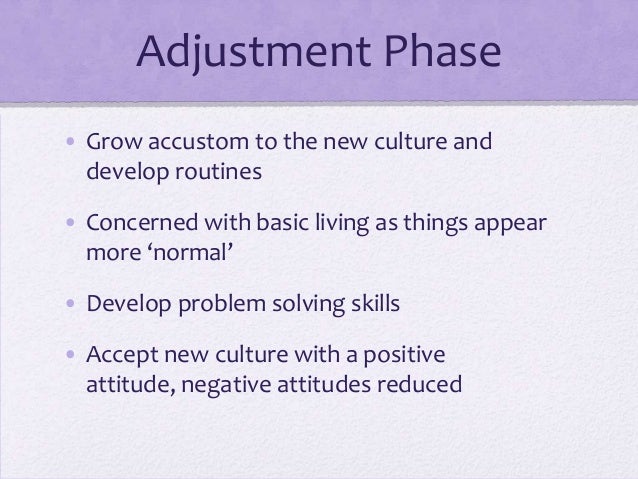 Adjustment Phase

• Grow accustom to the new culture and develop routines

• Concerned with basic living as things appear more ‘normal’

• Develop problem solving skills

• Accept new culture with a positive attitude, negative attitudes reduced